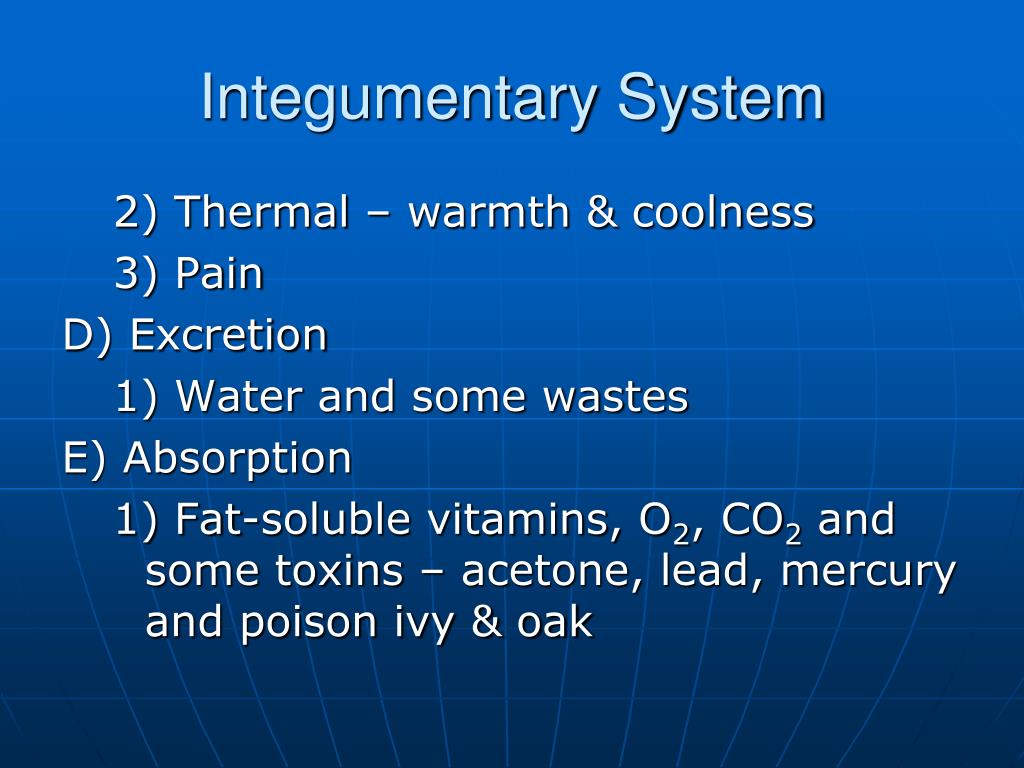 Integumentary System

2) Thermal – warmth & coolness
3) Pain
D) Excretion
1) Water and some wastes
E) Absorption
1) Fat-soluble vitamins, $O_2$, $CO_2$ and some toxins – acetone, lead, mercury and poison ivy & oak